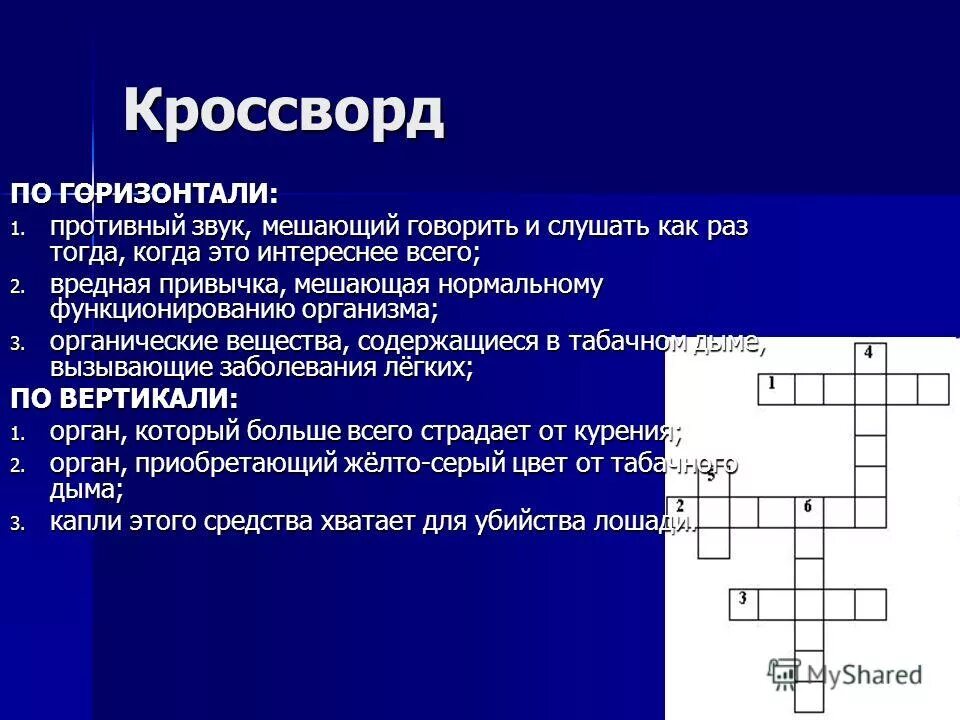 Кроссворд

ПО ГОРИЗОНТАЛИ:

1. противный звук, мешающий говорить и слушать как раз тогда, когда это интереснее всего;
2. вредная привычка, мешающая нормальному функционированию организма;
3. органические вещества, содержащиеся в табачном дыме, вызывающие заболевания лёгких;

ПО ВЕРТИКАЛИ:

1. орган, который больше всего страдает от курения;
2. орган, приобретающий жёлто-серый цвет от табачного дыма;
3. капли этого средства хватает для убийства лошади.

4
1
5
2
6
3

MyShared